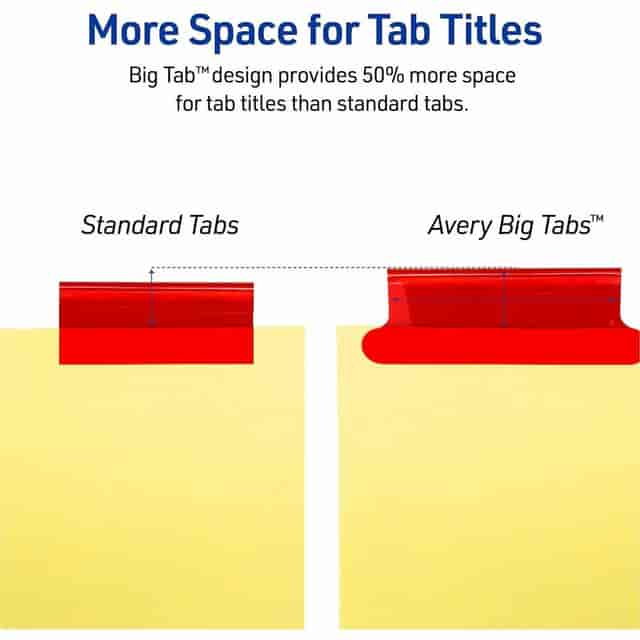 More Space for Tab Titles

Big Tab™ design provides 50% more space for tab titles than standard tabs.

Standard Tabs

Avery Big Tabs™